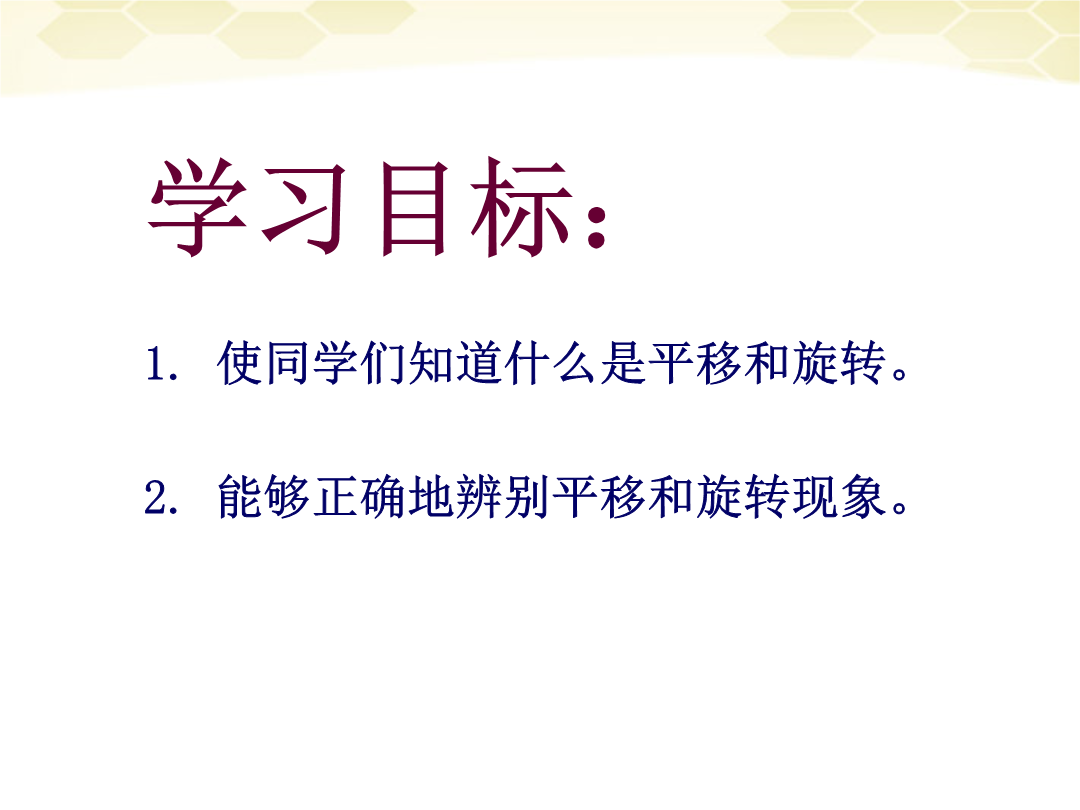 学习目标：

1. 使同学们知道什么是平移和旋转。

2. 能够正确地辨别平移和旋转现象。